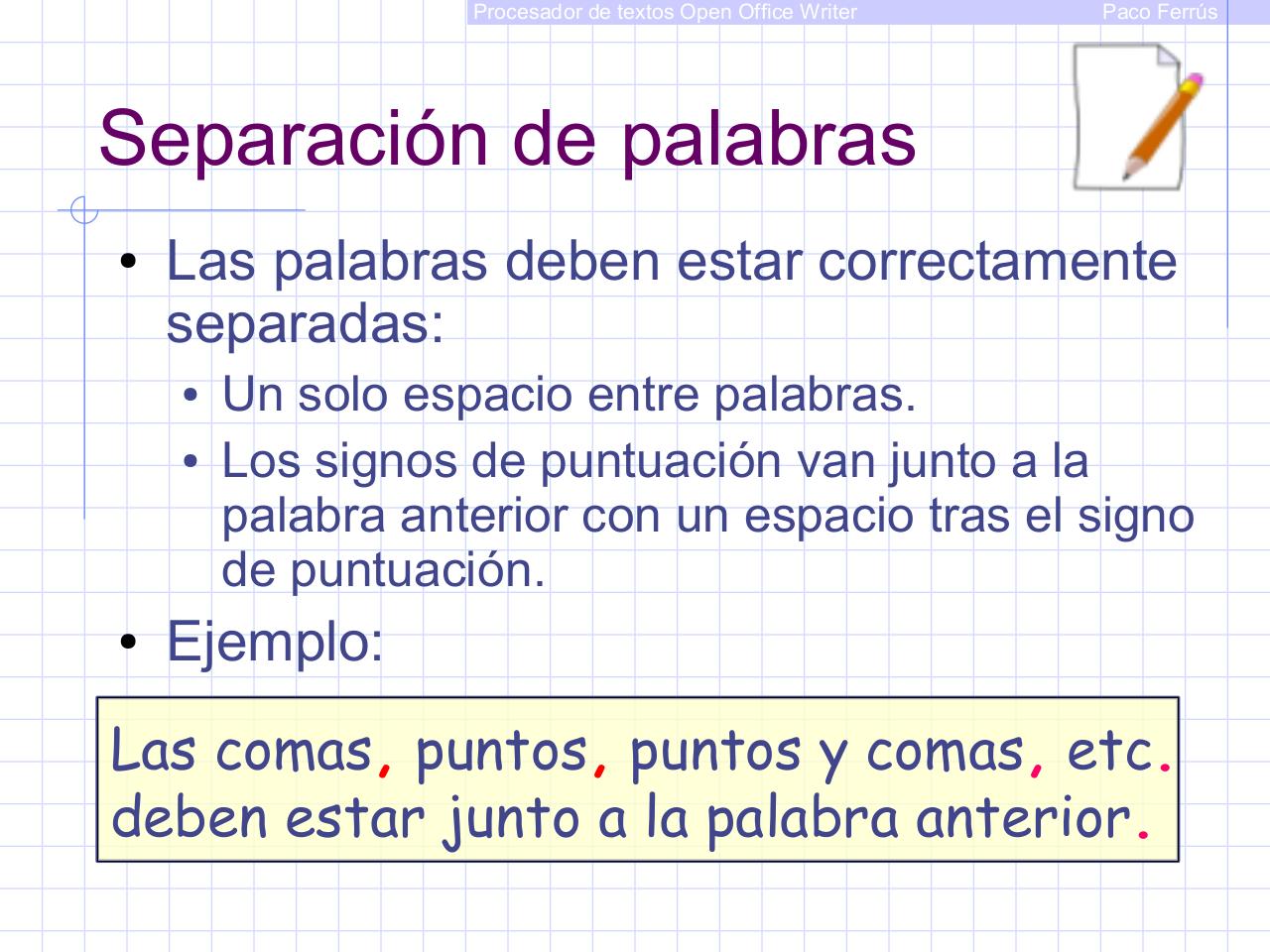 Procesador de textos Open Office Writer Paco Ferrús

Separación de palabras

• Las palabras deben estar correctamente separadas:
  • Un solo espacio entre palabras.
  • Los signos de puntuación van junto a la palabra anterior con un espacio tras el signo de puntuación.
• Ejemplo:

Las comas, puntos, puntos y comas, etc. deben estar junto a la palabra anterior.